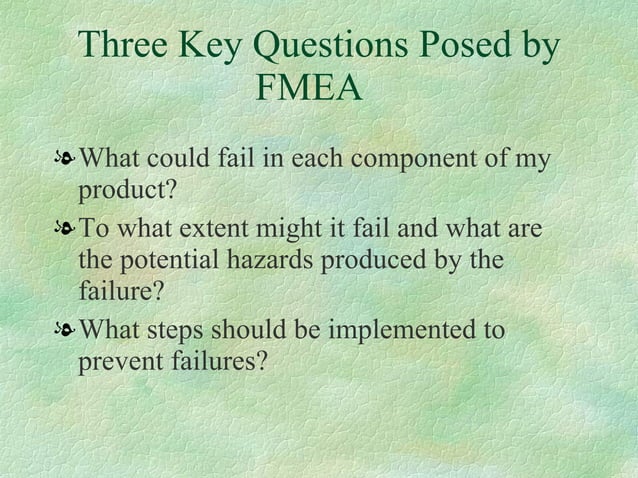 Three Key Questions Posed by FMEA

What could fail in each component of my product?

To what extent might it fail and what are the potential hazards produced by the failure?

What steps should be implemented to prevent failures?